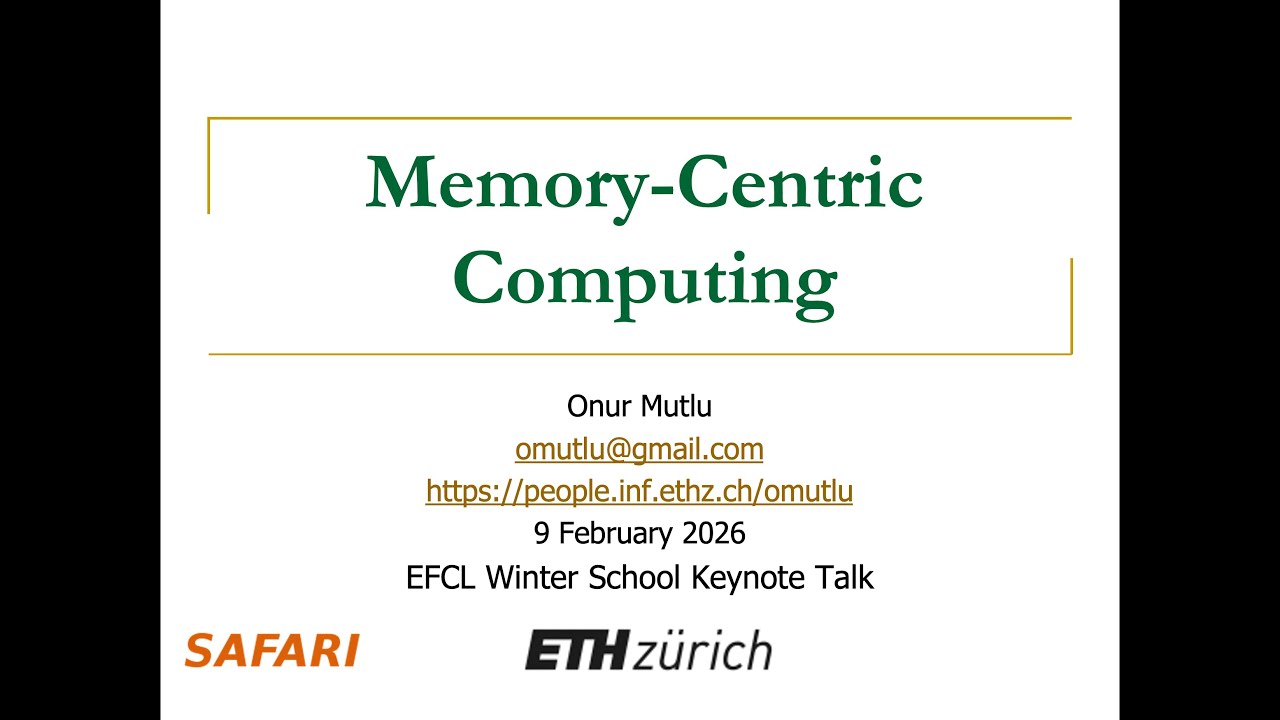 Memory-Centric Computing

Onur Mutlu
omutlu@gmail.com
https://people.inf.ethz.ch/omutlu
9 February 2026
EFCL Winter School Keynote Talk

SAFARI

ETH zürich